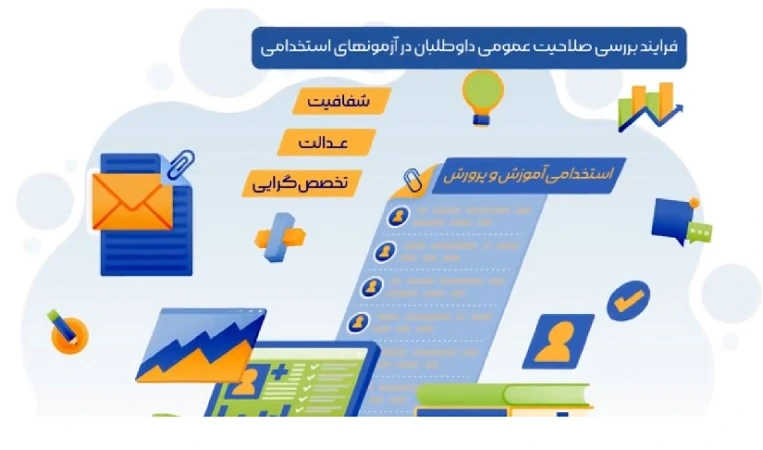 فرایند بررسی صلاحیت عمومی داوطلبان در آزمونهای استخدامی

شفافیت

عدالت

تخصص گرایی

استخدامی آموزش و پرورش